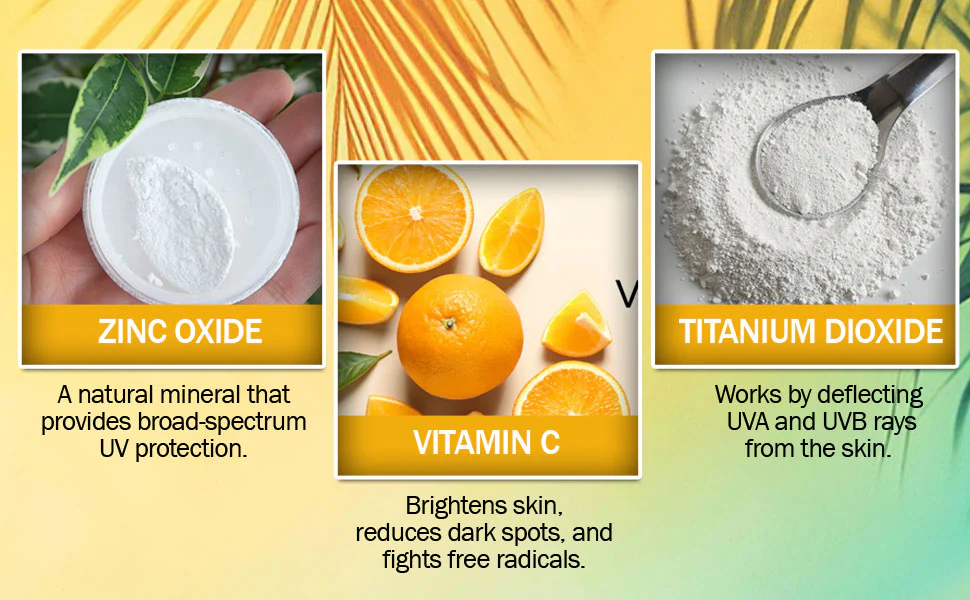 ZINC OXIDE

A natural mineral that provides broad-spectrum UV protection.

V

VITAMIN C

Brightens skin, reduces dark spots, and fights free radicals.

TITANIUM DIOXIDE

Works by deflecting UVA and UVB rays from the skin.